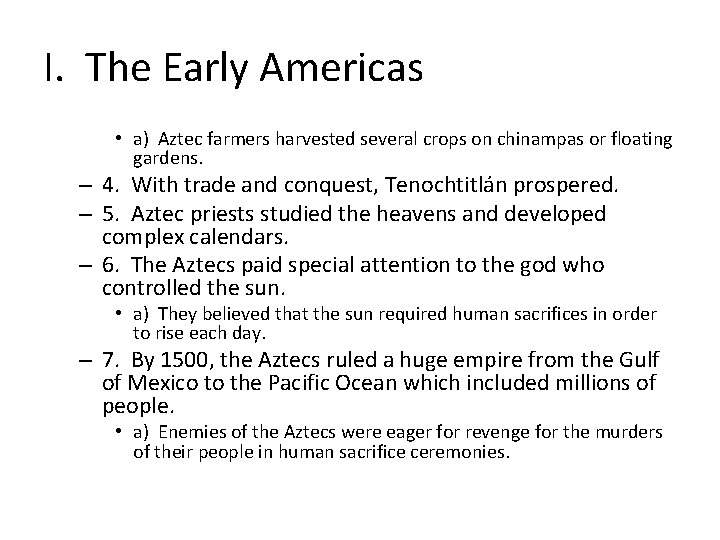 I. The Early Americas

• a) Aztec farmers harvested several crops on chinampas or floating gardens.

– 4. With trade and conquest, Tenochtitlán prospered.

– 5. Aztec priests studied the heavens and developed complex calendars.

– 6. The Aztecs paid special attention to the god who controlled the sun.

• a) They believed that the sun required human sacrifices in order to rise each day.

– 7. By 1500, the Aztecs ruled a huge empire from the Gulf of Mexico to the Pacific Ocean which included millions of people.

• a) Enemies of the Aztecs were eager for revenge for the murders of their people in human sacrifice ceremonies.